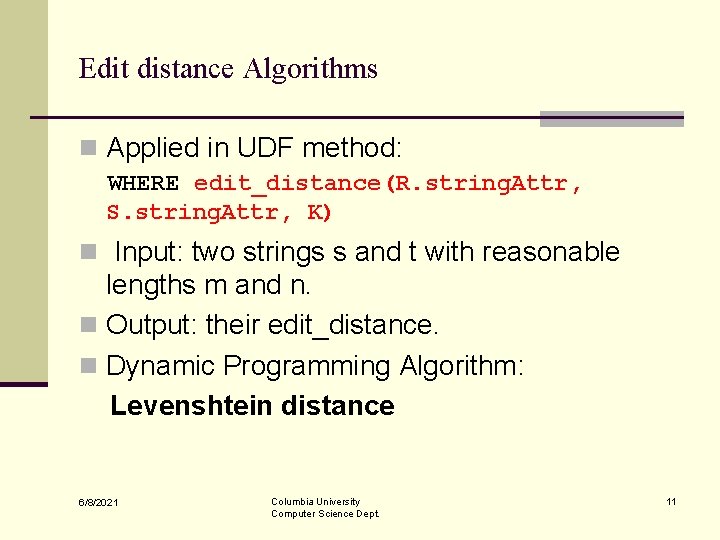 Edit distance Algorithms

Applied in UDF method:
WHERE edit_distance(R.stringAttr, S.stringAttr, K)

Input: two strings s and t with reasonable lengths m and n.

Output: their edit_distance.

Dynamic Programming Algorithm:
Levenshtein distance

6/8/2021

Columbia University
Computer Science Dept.

11